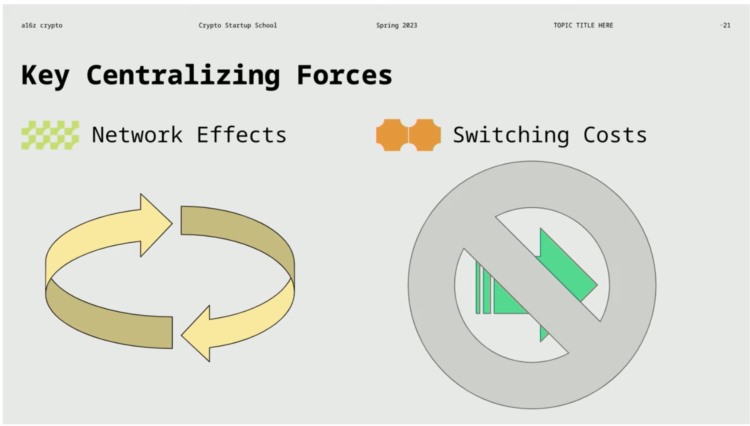 a16z crypto Crypto Startup School Spring 2023 TOPIC TITLE HERE -21

Key Centralizing Forces

Network Effects

Switching Costs